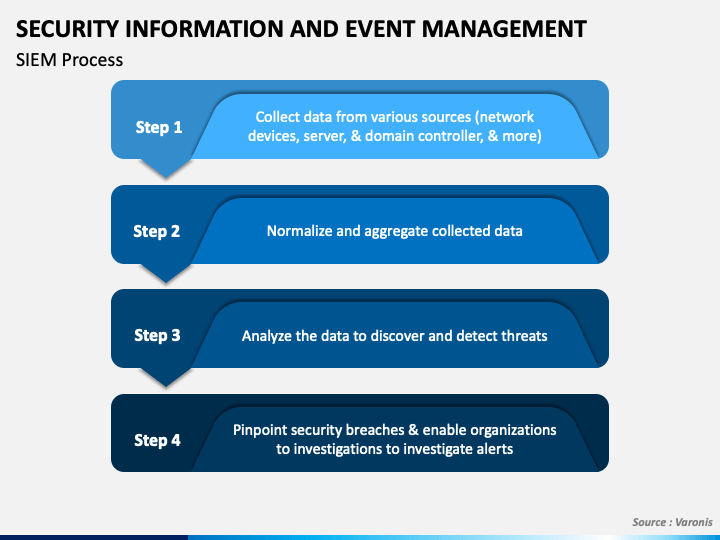 SECURITY INFORMATION AND EVENT MANAGEMENT

SIEM Process

Step 1
Collect data from various sources (network devices, server, & domain controller, & more)

Step 2
Normalize and aggregate collected data

Step 3
Analyze the data to discover and detect threats

Step 4
Pinpoint security breaches & enable organizations to investigations to investigate alerts

Source : Varonis